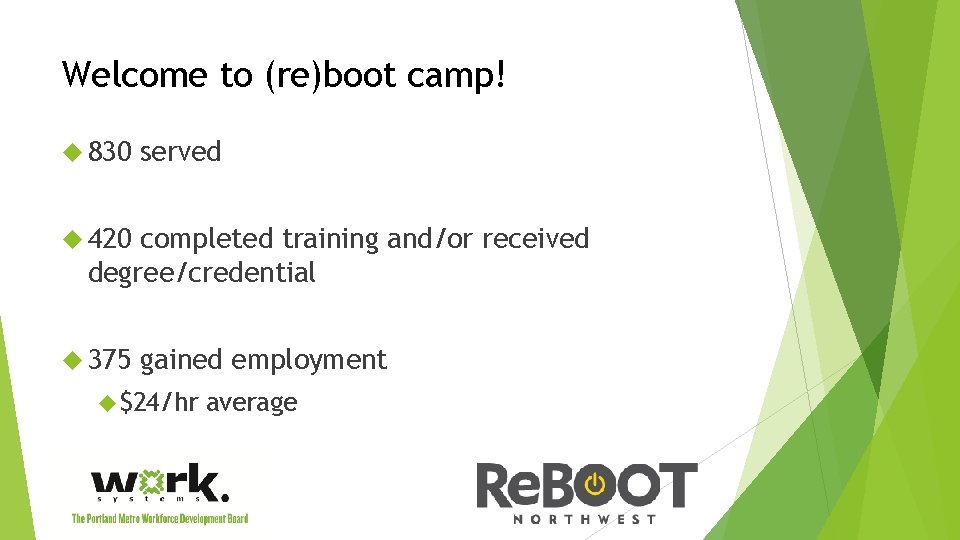 Welcome to (re)boot camp!

830 served

420 completed training and/or received degree/credential

375 gained employment

$24/hr average

work. systems
The Portland Metro Workforce Development Board

ReBOOT
NORTHWEST